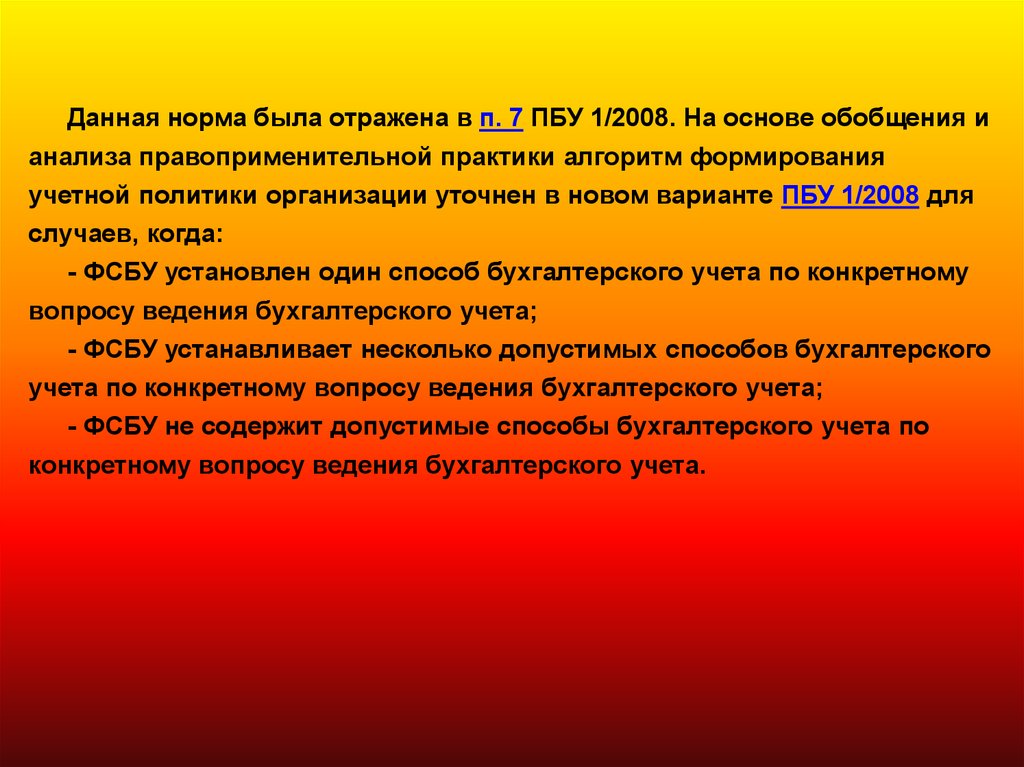 Данная норма была отражена в п. 7 ПБУ 1/2008. На основе обобщения и анализа правоприменительной практики алгоритм формирования учетной политики организации уточнен в новом варианте ПБУ 1/2008 для случаев, когда:

- ФСБУ установлен один способ бухгалтерского учета по конкретному вопросу ведения бухгалтерского учета;

- ФСБУ устанавливает несколько допустимых способов бухгалтерского учета по конкретному вопросу ведения бухгалтерского учета;

- ФСБУ не содержит допустимые способы бухгалтерского учета по конкретному вопросу ведения бухгалтерского учета.